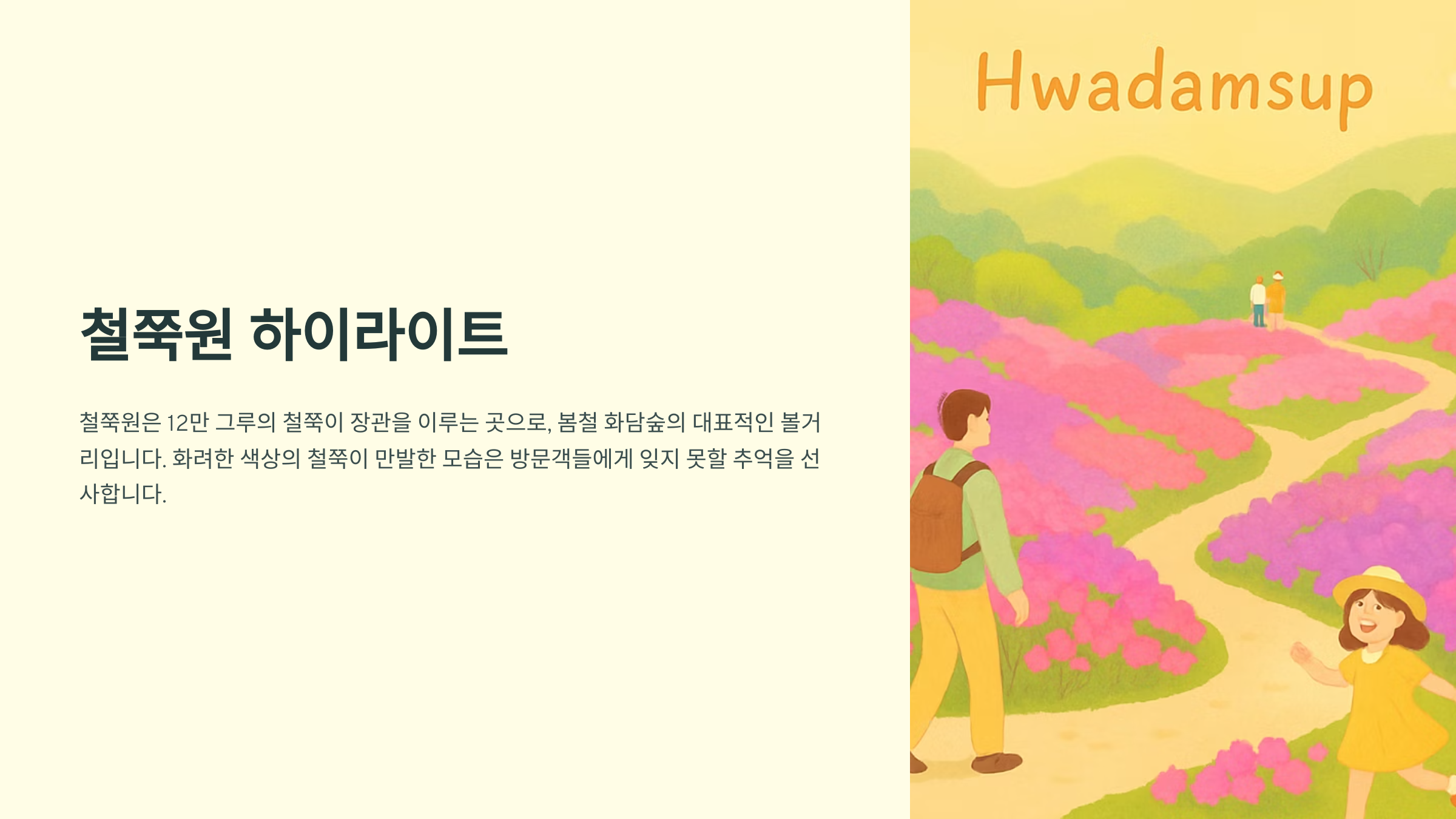 철쭉원 하이라이트

철쭉원은 12만 그루의 철쭉이 장관을 이루는 곳으로, 봄철 화담숲의 대표적인 볼거리입니다. 화려한 색상의 철쭉이 만발한 모습은 방문객들에게 잊지 못할 추억을 선사합니다.

Hwadamsup